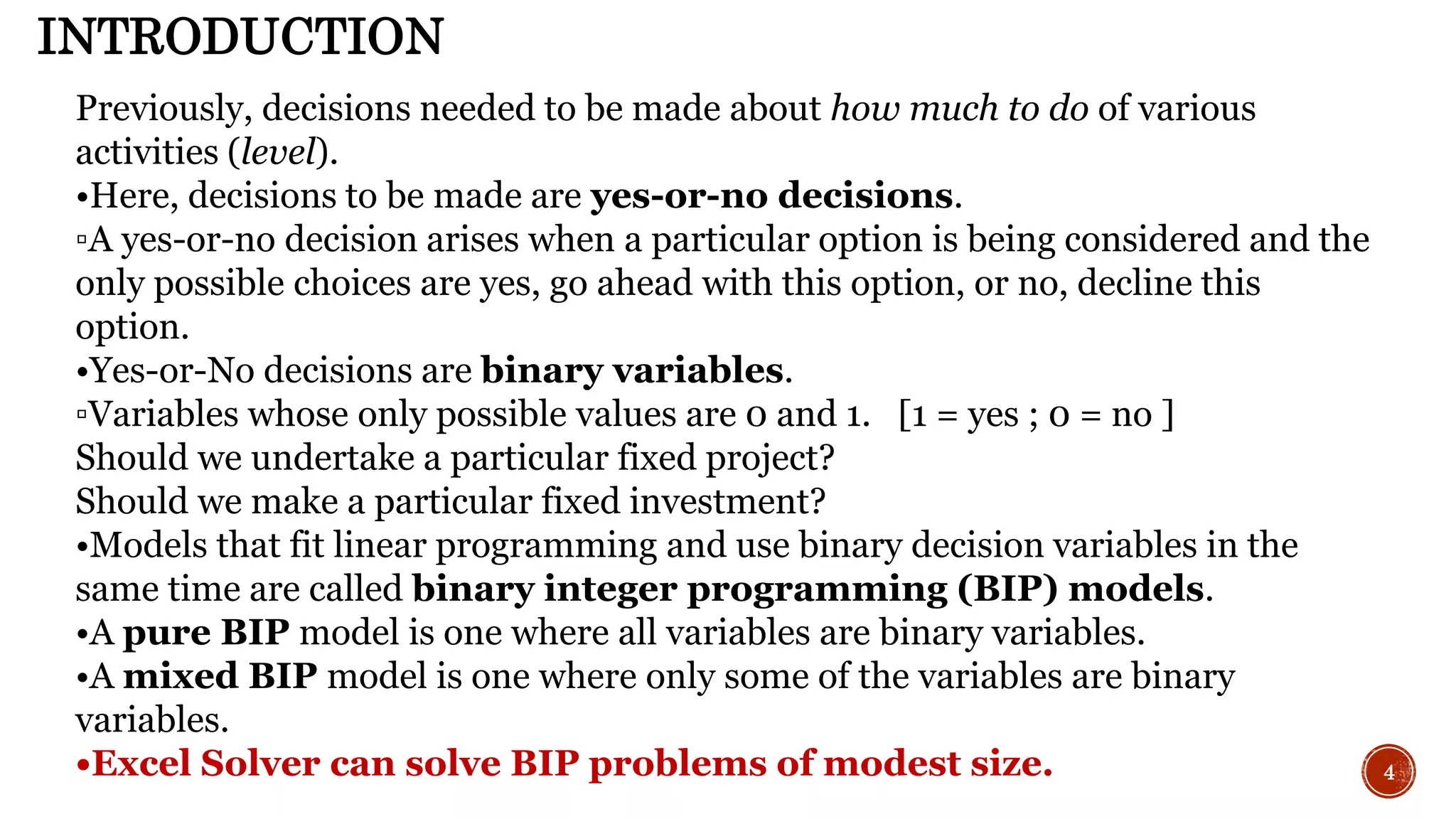 INTRODUCTION

Previously, decisions needed to be made about how much to do of various activities (level).

•Here, decisions to be made are yes-or-no decisions.

▫A yes-or-no decision arises when a particular option is being considered and the only possible choices are yes, go ahead with this option, or no, decline this option.

•Yes-or-No decisions are binary variables.

▫Variables whose only possible values are 0 and 1. [1 = yes ; 0 = no ]

Should we undertake a particular fixed project?

Should we make a particular fixed investment?

•Models that fit linear programming and use binary decision variables in the same time are called binary integer programming (BIP) models.

•A pure BIP model is one where all variables are binary variables.

•A mixed BIP model is one where only some of the variables are binary variables.

•Excel Solver can solve BIP problems of modest size.

4